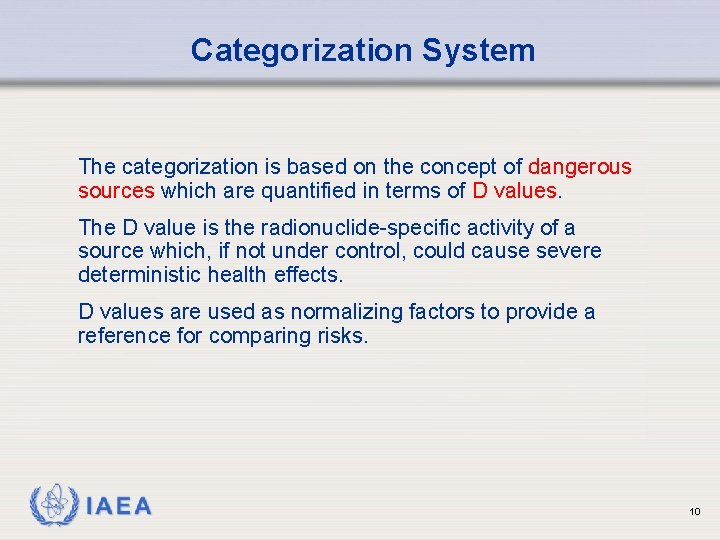 Categorization System

The categorization is based on the concept of dangerous sources which are quantified in terms of D values.

The D value is the radionuclide-specific activity of a source which, if not under control, could cause severe deterministic health effects.

D values are used as normalizing factors to provide a reference for comparing risks.

IAEA

10